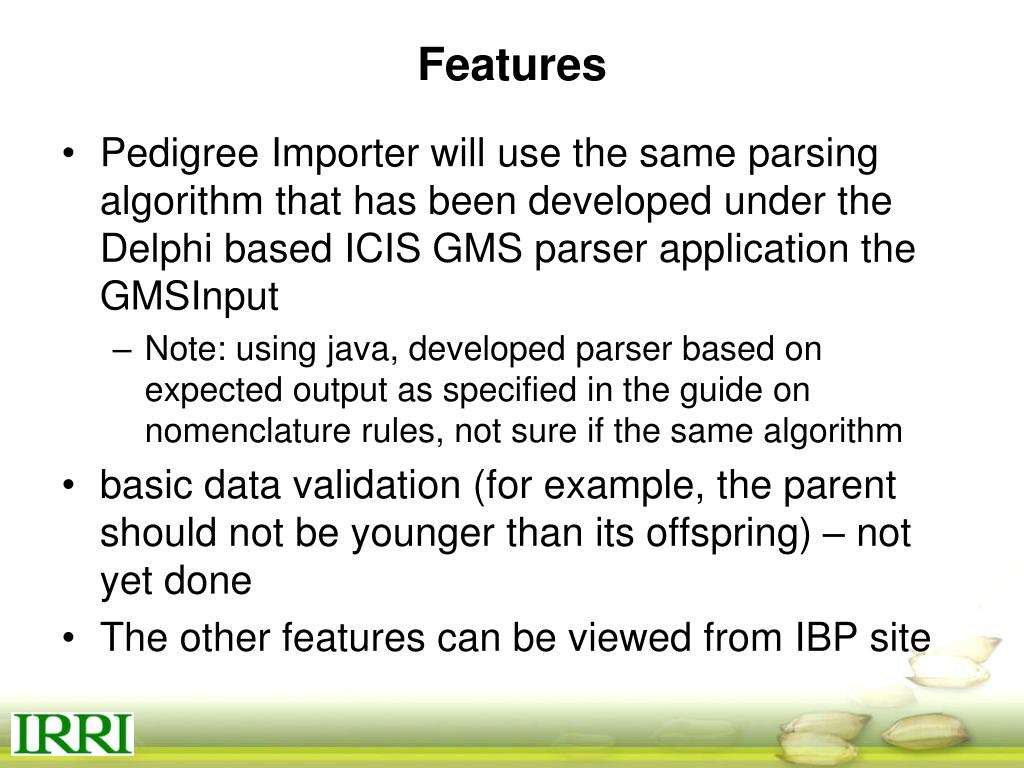 Features

• Pedigree Importer will use the same parsing algorithm that has been developed under the Delphi based ICIS GMS parser application the GMSInput

– Note: using java, developed parser based on expected output as specified in the guide on nomenclature rules, not sure if the same algorithm

• basic data validation (for example, the parent should not be younger than its offspring) – not yet done

• The other features can be viewed from IBP site

IRRI